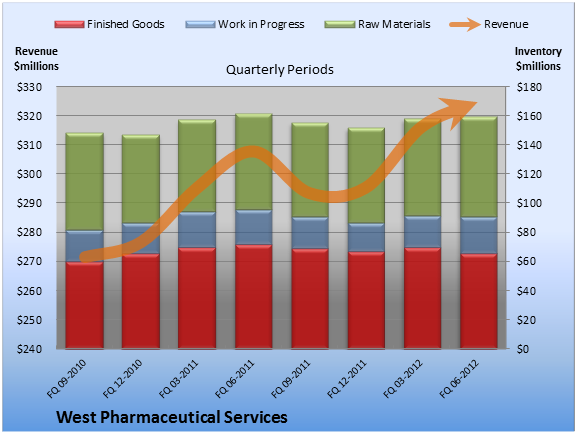 Finished Goods   Work in Progress   Raw Materials   Revenue

Revenue $millions

Quarterly Periods

Inventory $millions

$330
$320
$310
$300
$290
$280
$270
$260
$250
$240

$180
$160
$140
$120
$100
$80
$60
$40
$20
$0

FQ 09-2010
FQ 12-2010
FQ 03-2011
FQ 06-2011
FQ 09-2011
FQ 12-2011
FQ 03-2012
FQ 06-2012

West Pharmaceutical Services